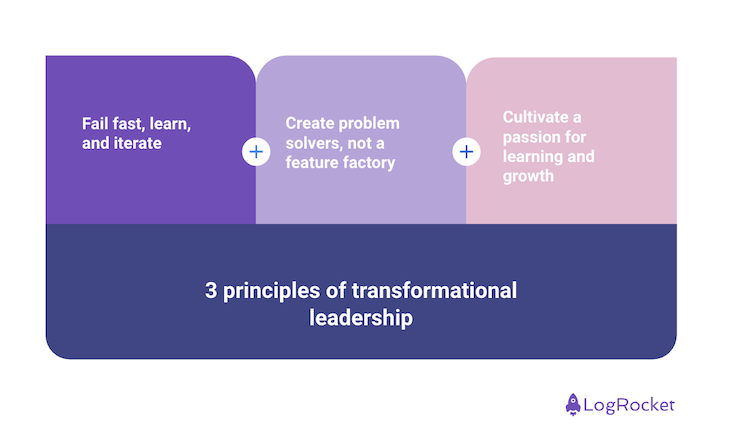 Fail fast, learn, and iterate

+

Create problem solvers, not a feature factory

+

Cultivate a passion for learning and growth

3 principles of transformational leadership

LogRocket